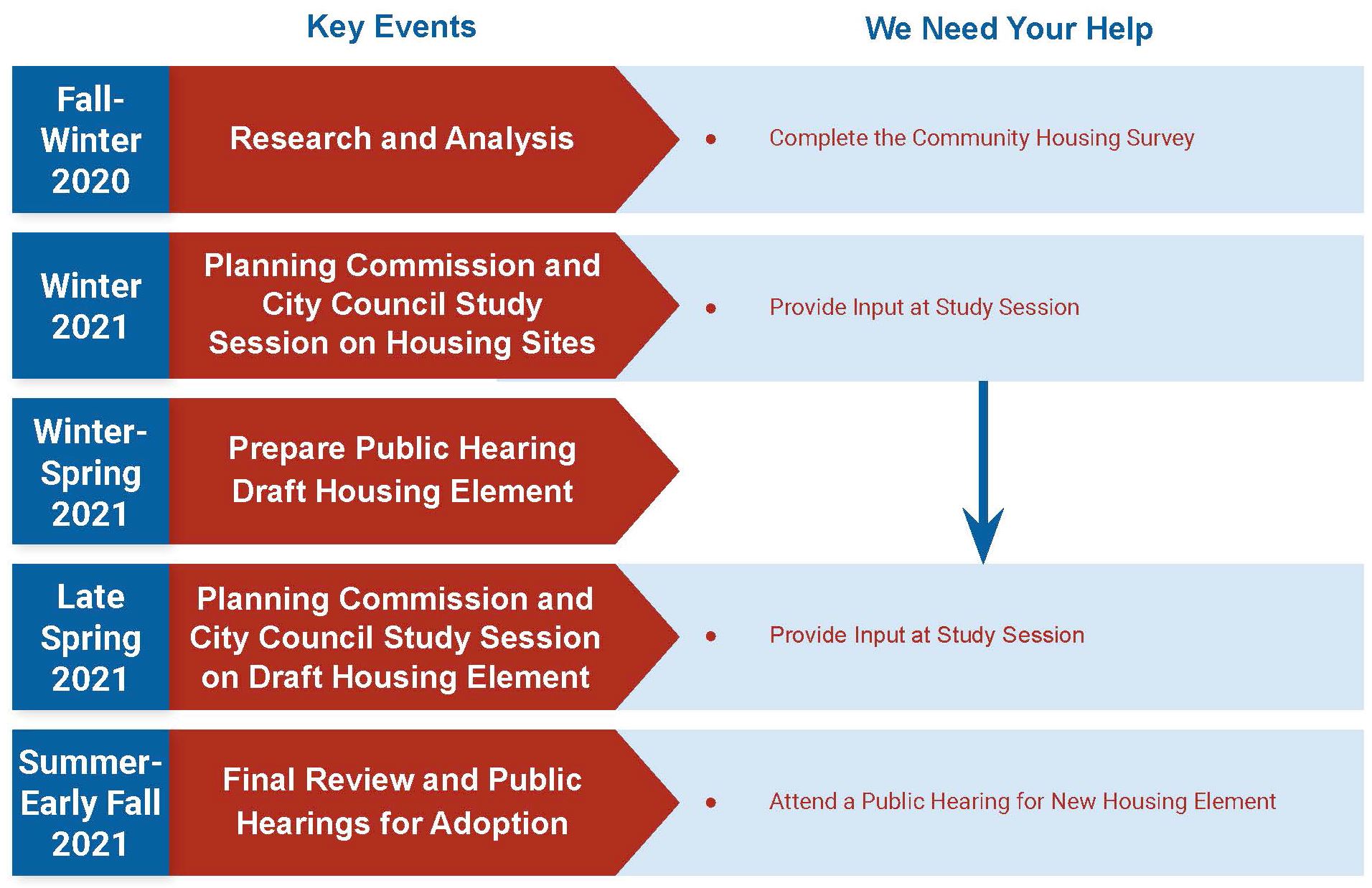 Key Events

We Need Your Help

Fall-Winter 2020

Research and Analysis

• Complete the Community Housing Survey

Winter 2021

Planning Commission and City Council Study Session on Housing Sites

• Provide Input at Study Session

Winter-Spring 2021

Prepare Public Hearing Draft Housing Element

Late Spring 2021

Planning Commission and City Council Study Session on Draft Housing Element

• Provide Input at Study Session

Summer-Early Fall 2021

Final Review and Public Hearings for Adoption

• Attend a Public Hearing for New Housing Element